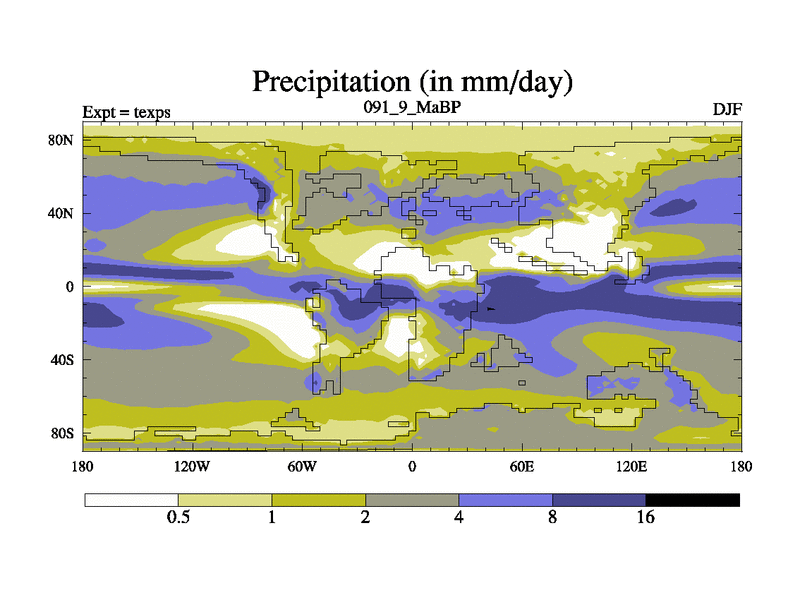 Precipitation (in mm/day)

Expt = texps
091_9_MaBP
DJF

80N
40N
0
40S
80S

180
120W
60W
0
60E
120E
180

0.5
1
2
4
8
16